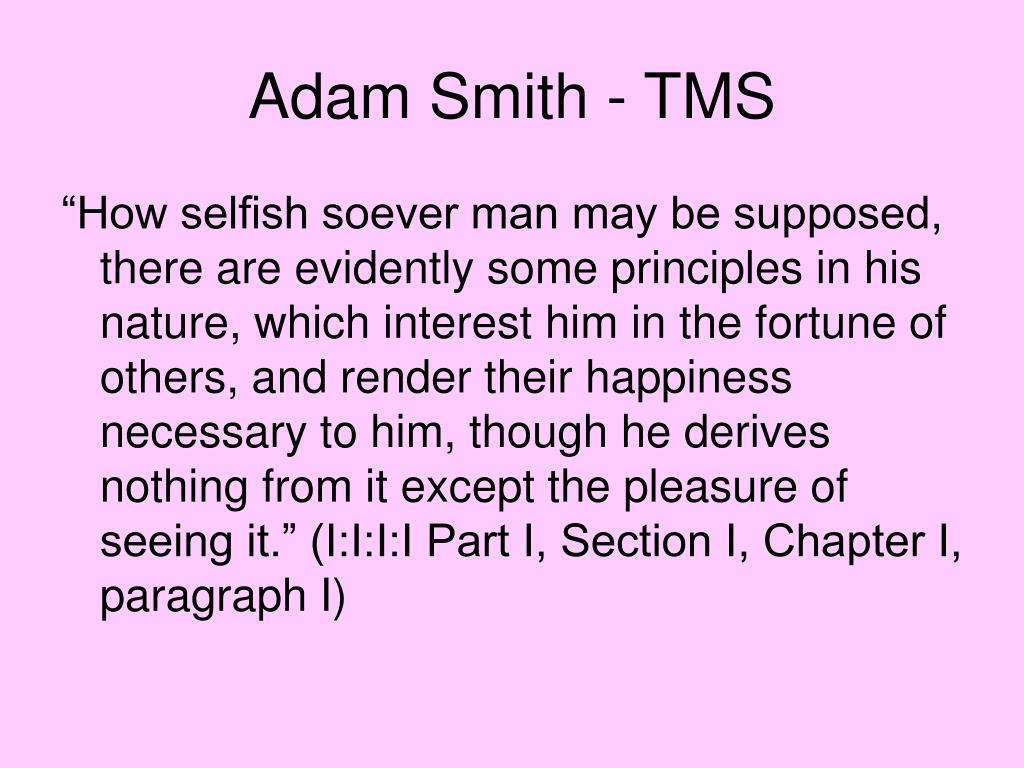 Adam Smith - TMS

“How selfish soever man may be supposed, there are evidently some principles in his nature, which interest him in the fortune of others, and render their happiness necessary to him, though he derives nothing from it except the pleasure of seeing it.” (I:I:I:I Part I, Section I, Chapter I, paragraph I)